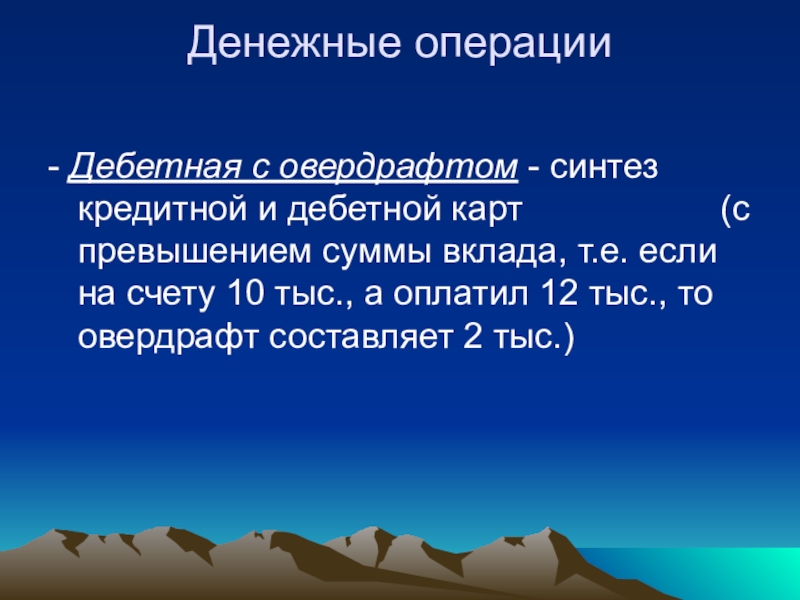 Денежные операции

- Дебетная с овердрафтом - синтез кредитной и дебетной карт (с превышением суммы вклада, т.е. если на счету 10 тыс., а оплатил 12 тыс., то овердрафт составляет 2 тыс.)